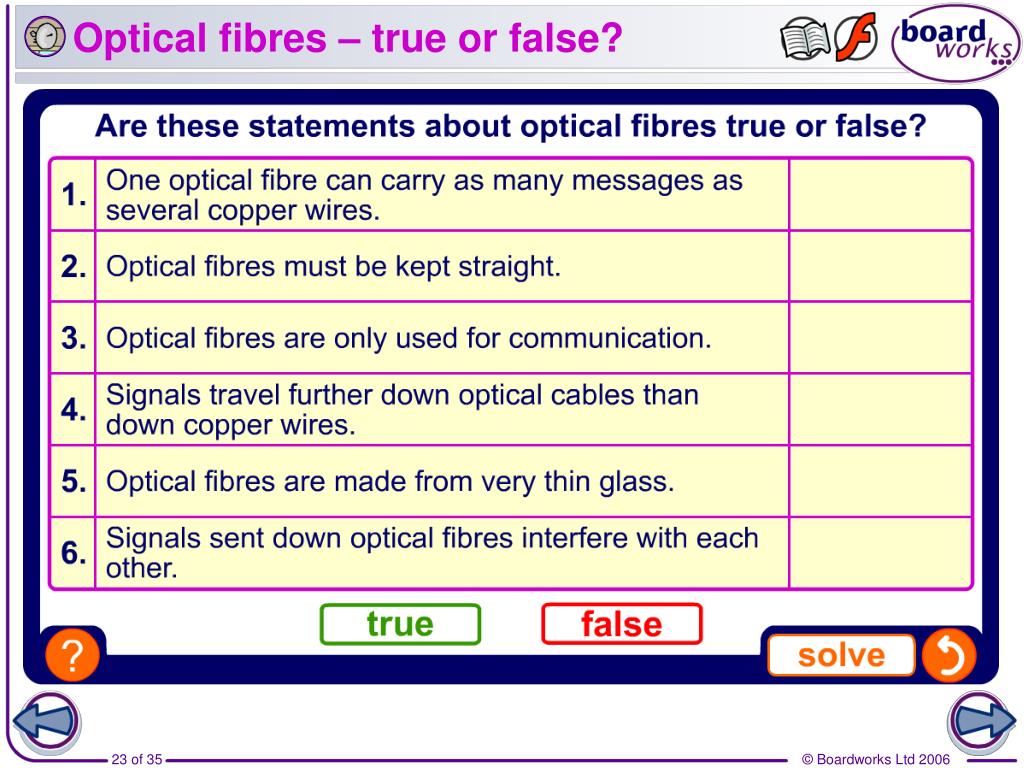 Optical fibres – true or false?

board works

Are these statements about optical fibres true or false?

| | | |
|---|---|---|
| 1. | One optical fibre can carry as many messages as several copper wires. | |
| 2. | Optical fibres must be kept straight. | |
| 3. | Optical fibres are only used for communication. | |
| 4. | Signals travel further down optical cables than down copper wires. | |
| 5. | Optical fibres are made from very thin glass. | |
| 6. | Signals sent down optical fibres interfere with each other. | |

true

false

?

solve

23 of 35

© Boardworks Ltd 2006